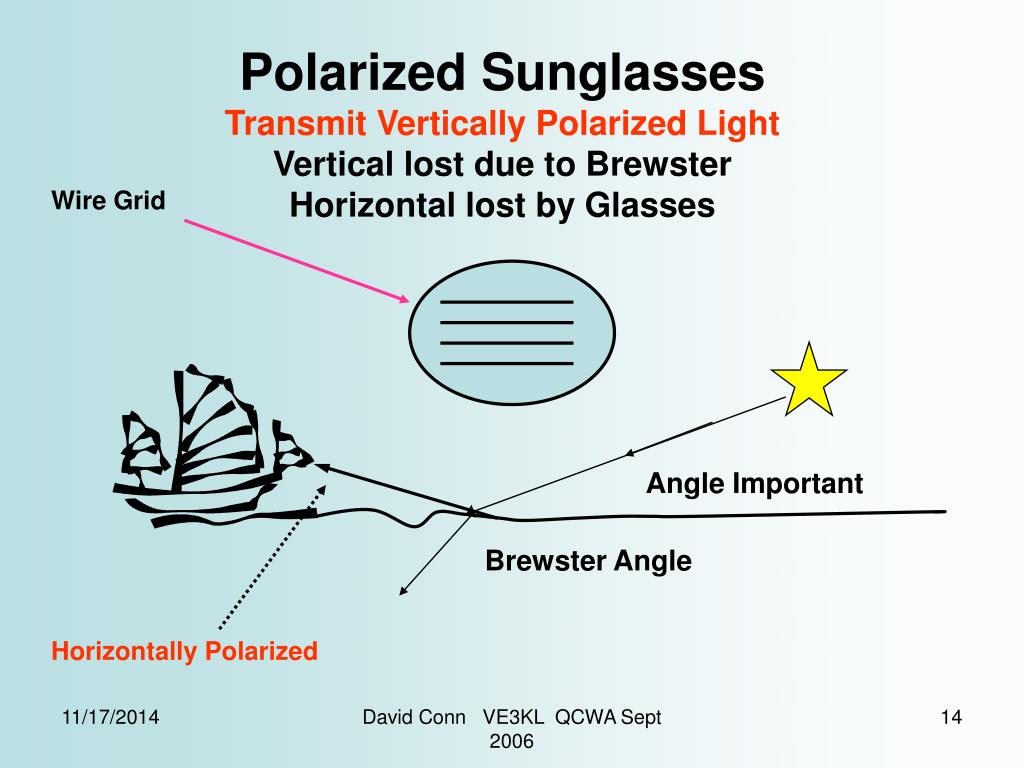 Polarized Sunglasses
Transmit Vertically Polarized Light
Vertical lost due to Brewster
Horizontal lost by Glasses

Wire Grid

Angle Important

Brewster Angle

Horizontally Polarized

11/17/2014

David Conn VE3KL QCWA Sept 2006

14